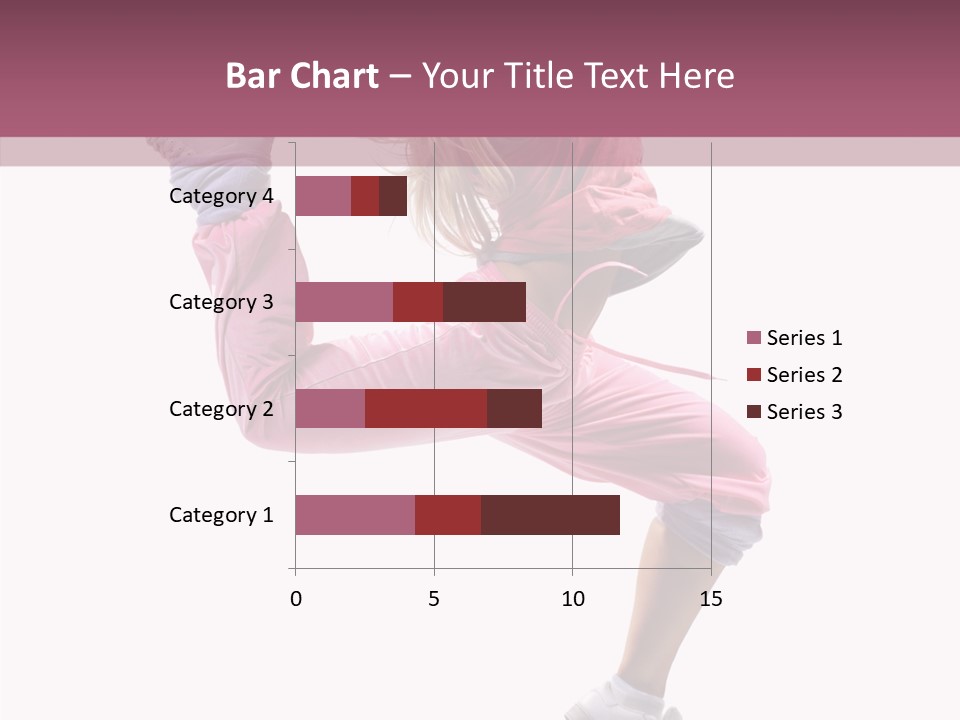 Bar Chart – Your Title Text Here

Category 4
Category 3
Category 2
Category 1

0
5
10
15

Series 1
Series 2
Series 3